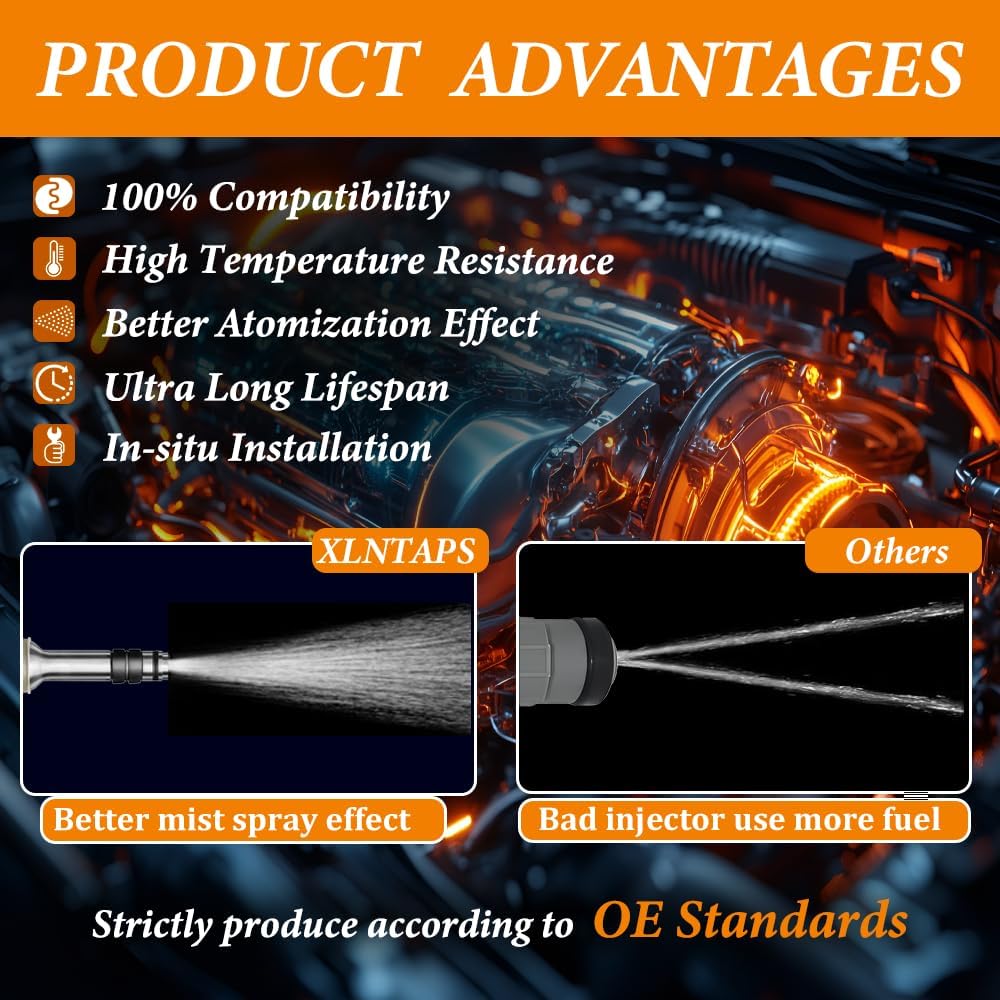 PRODUCT ADVANTAGES

100% Compatibility
High Temperature Resistance
Better Atomization Effect
Ultra Long Lifespan
In-situ Installation

XLNTAPS
Better mist spray effect

Others
Bad injector use more fuel

Strictly produce according to OE Standards